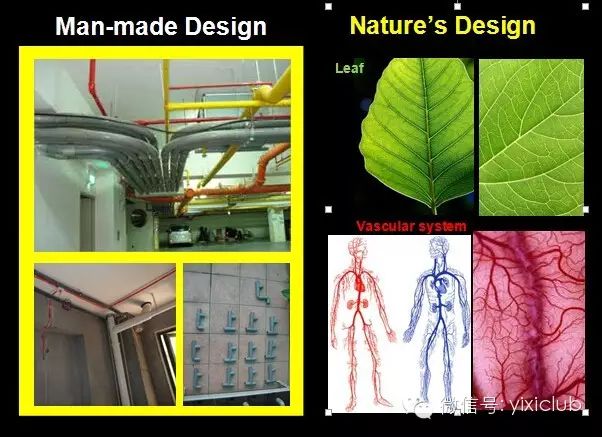 Man-made Design

Nature's Design

Leaf

Vascular system

微信号: yixiclub